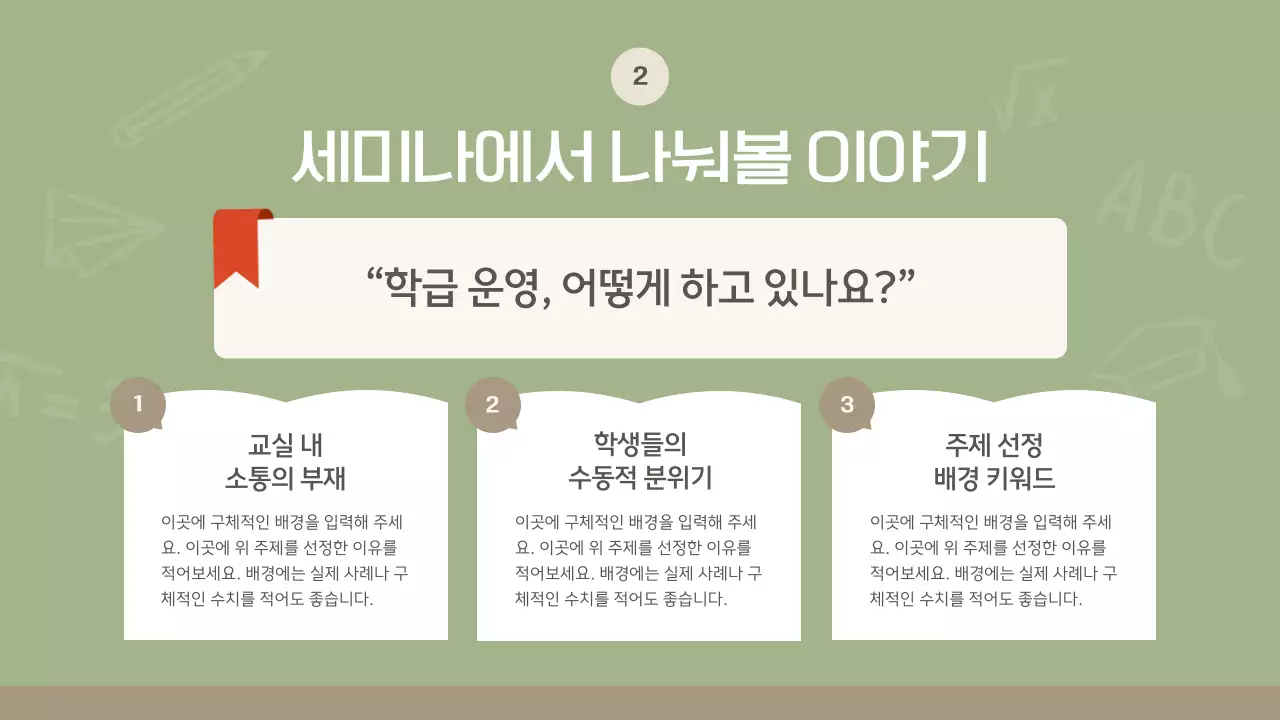 2

세미나에서 나눠볼 이야기

“학급 운영, 어떻게 하고 있나요?”

1

교실 내
소통의 부재

이곳에 구체적인 배경을 입력해 주세요. 이곳에 위 주제를 선정한 이유를 적어보세요. 배경에는 실제 사례나 구체적인 수치를 적어도 좋습니다.

2

학생들의
수동적 분위기

이곳에 구체적인 배경을 입력해 주세요. 이곳에 위 주제를 선정한 이유를 적어보세요. 배경에는 실제 사례나 구체적인 수치를 적어도 좋습니다.

3

주제 선정
배경 키워드

이곳에 구체적인 배경을 입력해 주세요. 이곳에 위 주제를 선정한 이유를 적어보세요. 배경에는 실제 사례나 구체적인 수치를 적어도 좋습니다.